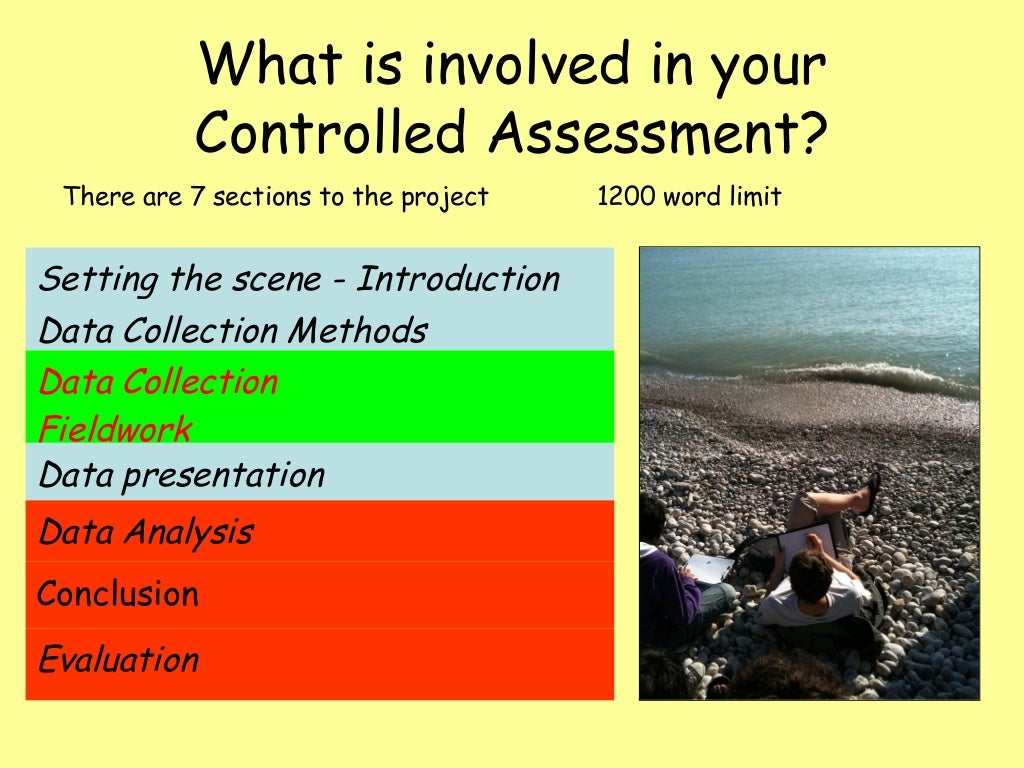 What is involved in your Controlled Assessment?

There are 7 sections to the project

1200 word limit

Setting the scene - Introduction

Data Collection Methods

Data Collection

Fieldwork

Data presentation

Data Analysis

Conclusion

Evaluation